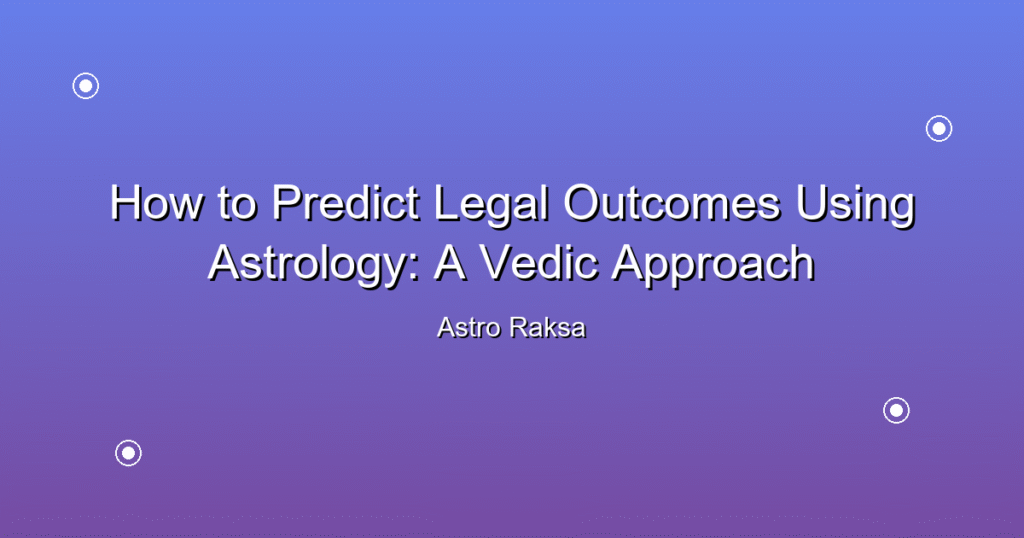 How to Predict Legal Outcomes Using Astrology: A Vedic Approach

Astro Raksa